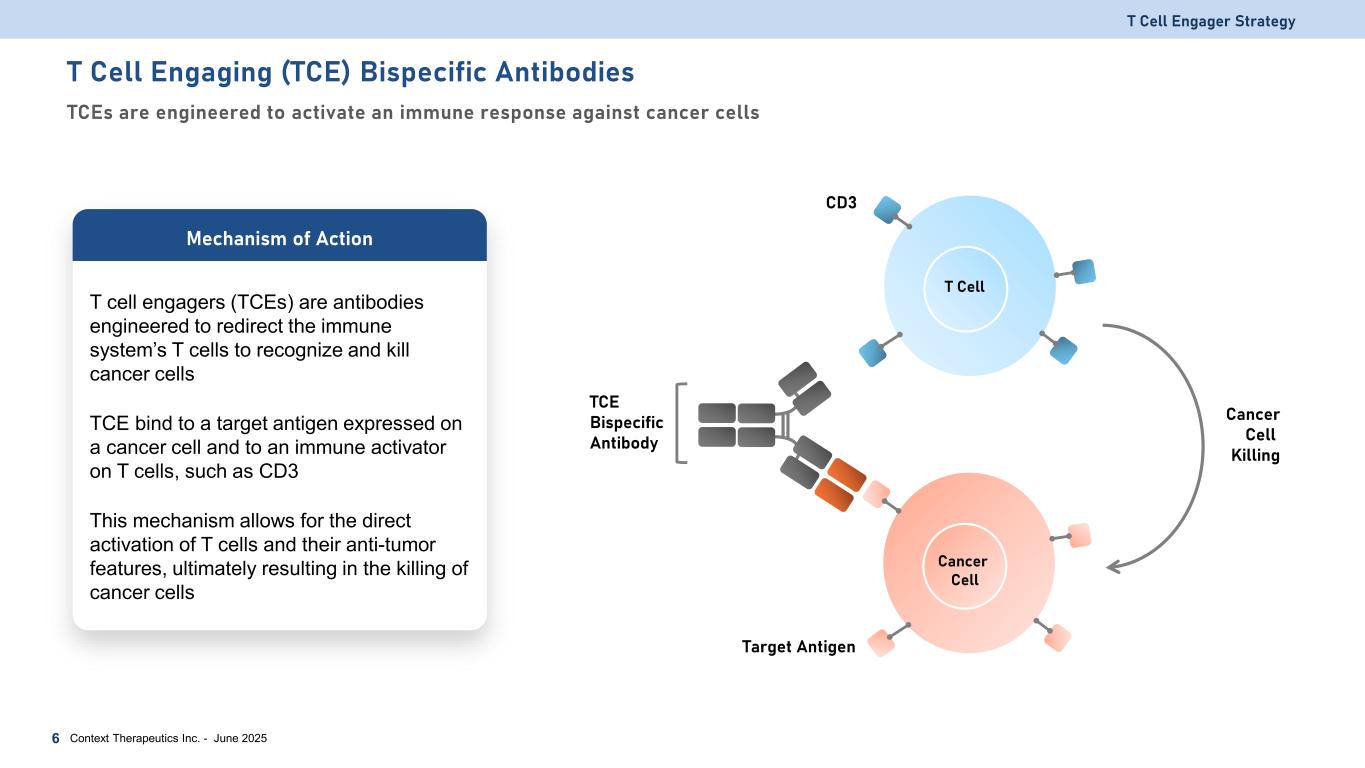 T Cell Engager Strategy

T Cell Engaging (TCE) Bispecific Antibodies

TCEs are engineered to activate an immune response against cancer cells

Mechanism of Action

T cell engagers (TCEs) are antibodies engineered to redirect the immune system's T cells to recognize and kill cancer cells

TCE bind to a target antigen expressed on a cancer cell and to an immune activator on T cells, such as CD3

This mechanism allows for the direct activation of T cells and their anti-tumor features, ultimately resulting in the killing of cancer cells

CD3

T Cell

TCE Bispecific Antibody

Cancer Cell Killing

Cancer Cell

Target Antigen

6 Context Therapeutics Inc. - June 2025